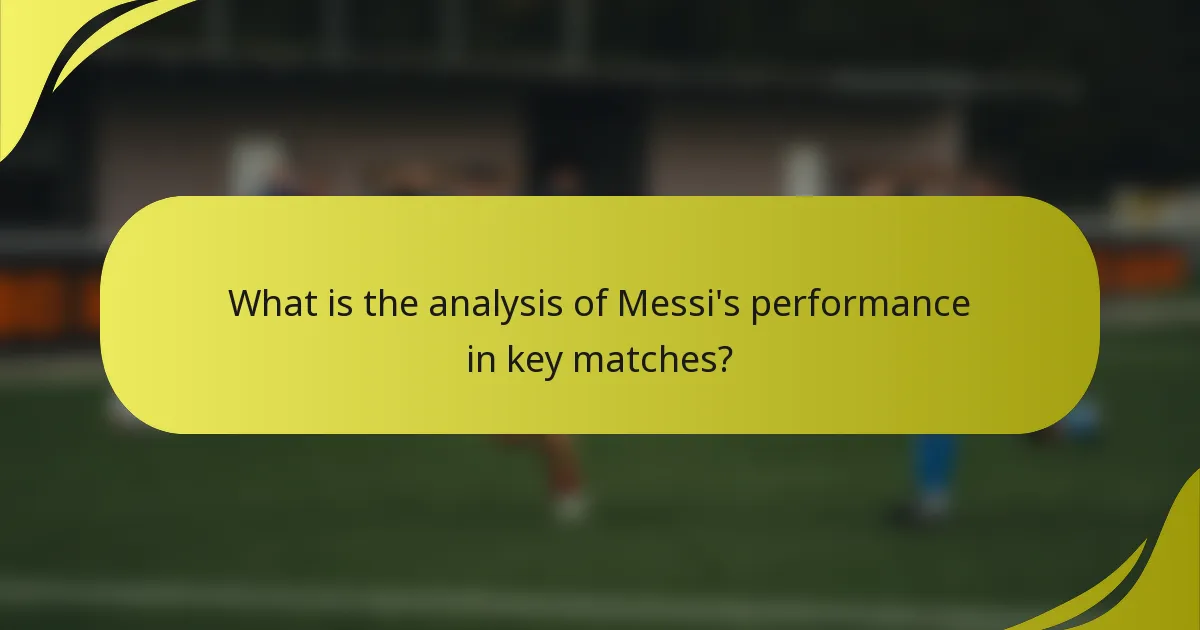 What is the analysis of Messi's performance in key matches?